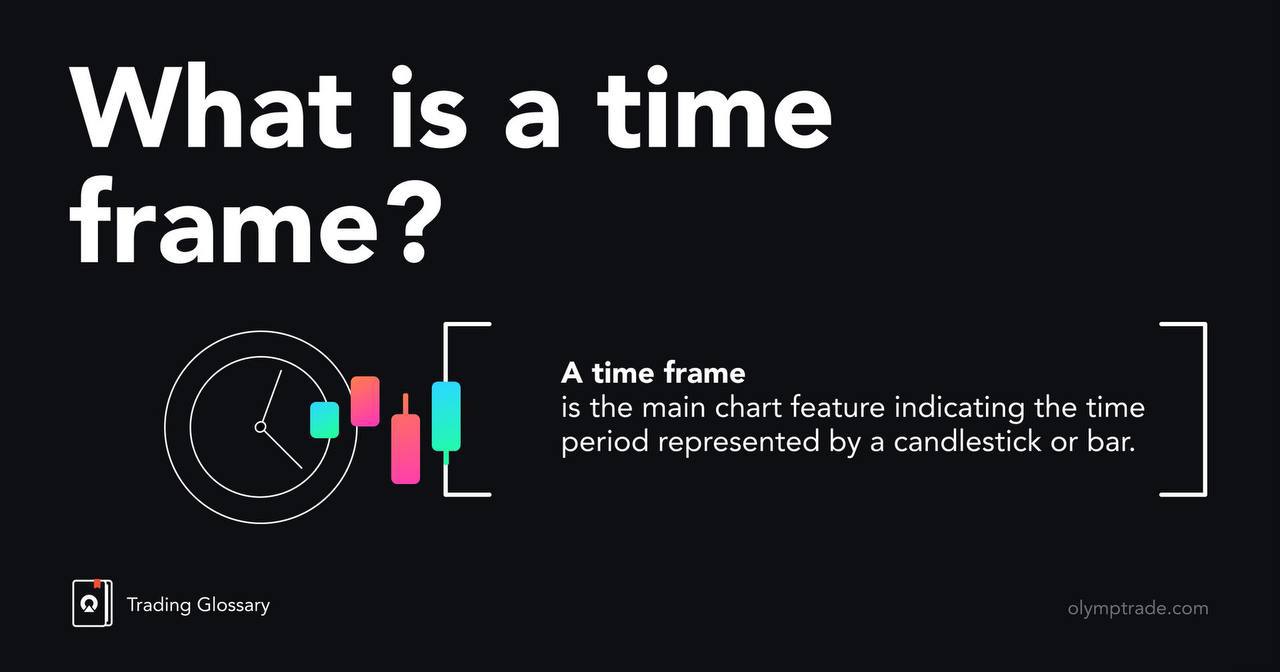 What is a time frame?

A time frame
is the main chart feature indicating the time period represented by a candlestick or bar.

Trading Glossary

olymptrade.com